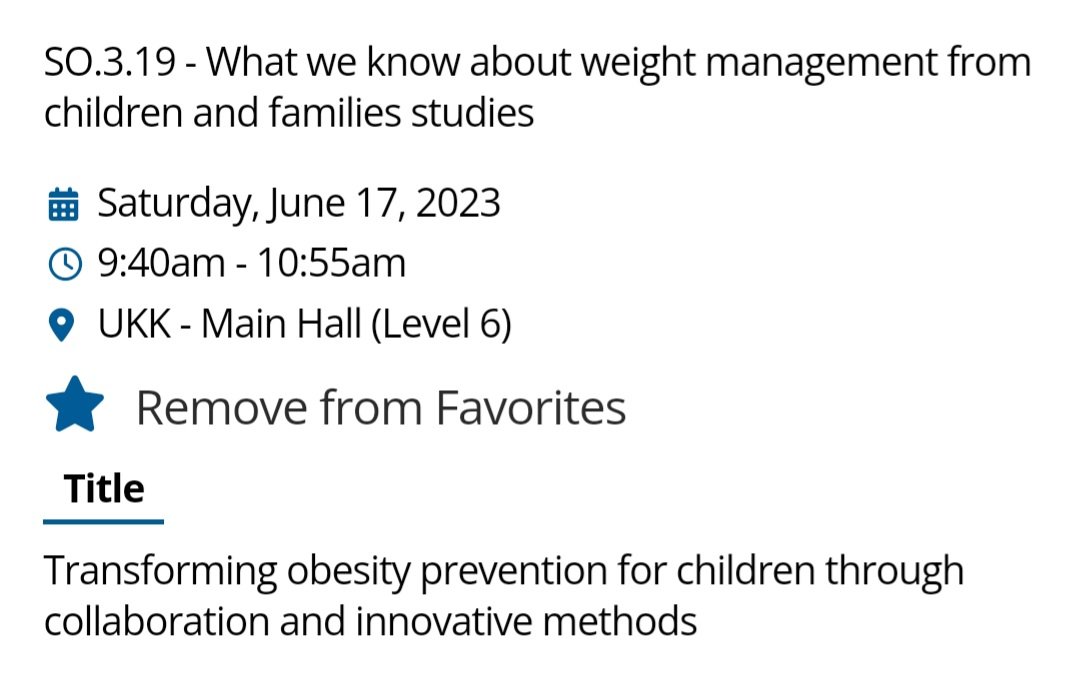 SO.3.19 - What we know about weight management from children and families studies

Saturday, June 17, 2023
9:40am - 10:55am
UKK - Main Hall (Level 6)

Remove from Favorites

Title

Transforming obesity prevention for children through collaboration and innovative methods